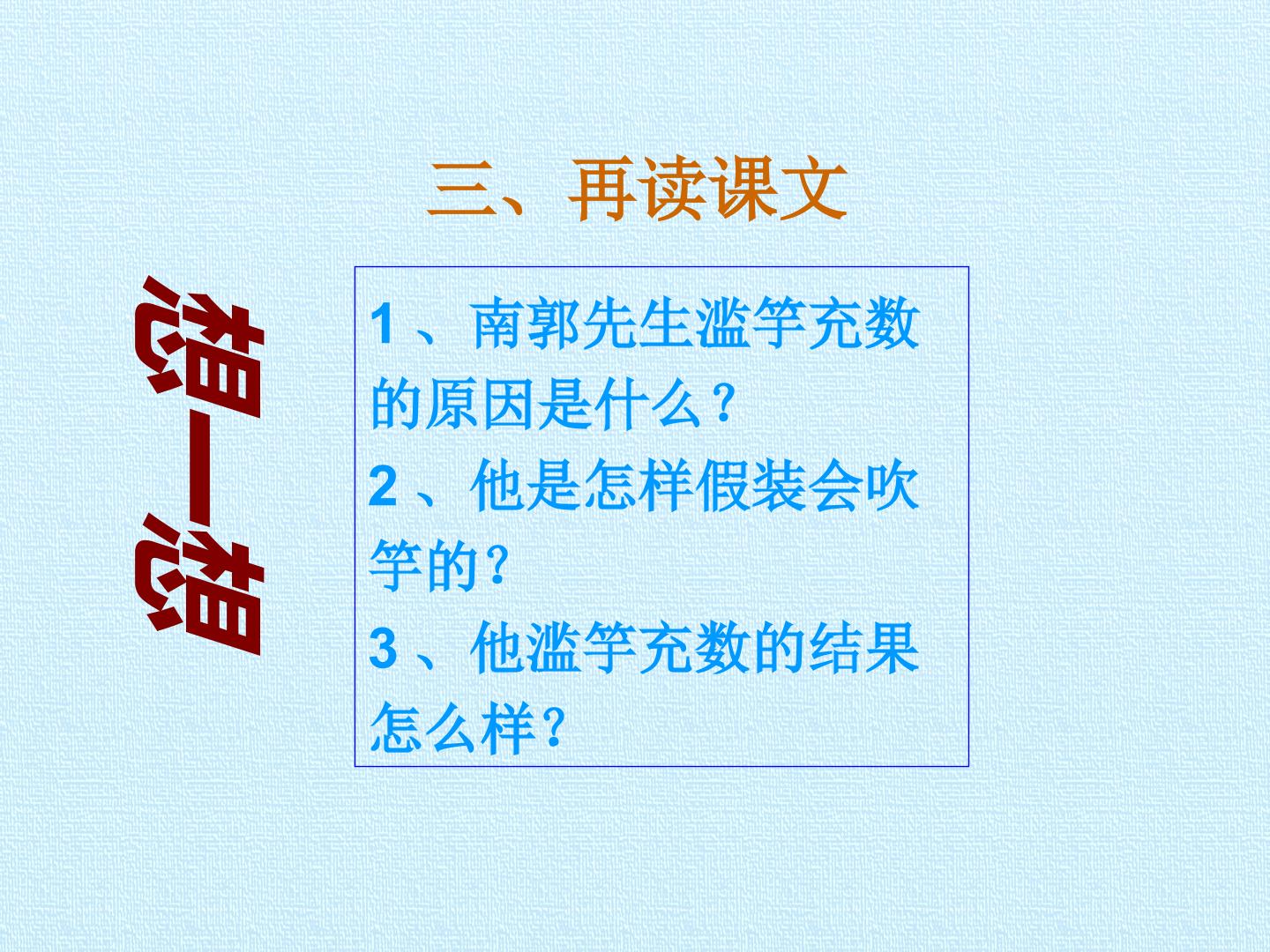 三、再读课文

想一想

1、南郭先生滥竽充数的原因是什么？
2、他是怎样假装会吹竽的？
3、他滥竽充数的结果怎么样？